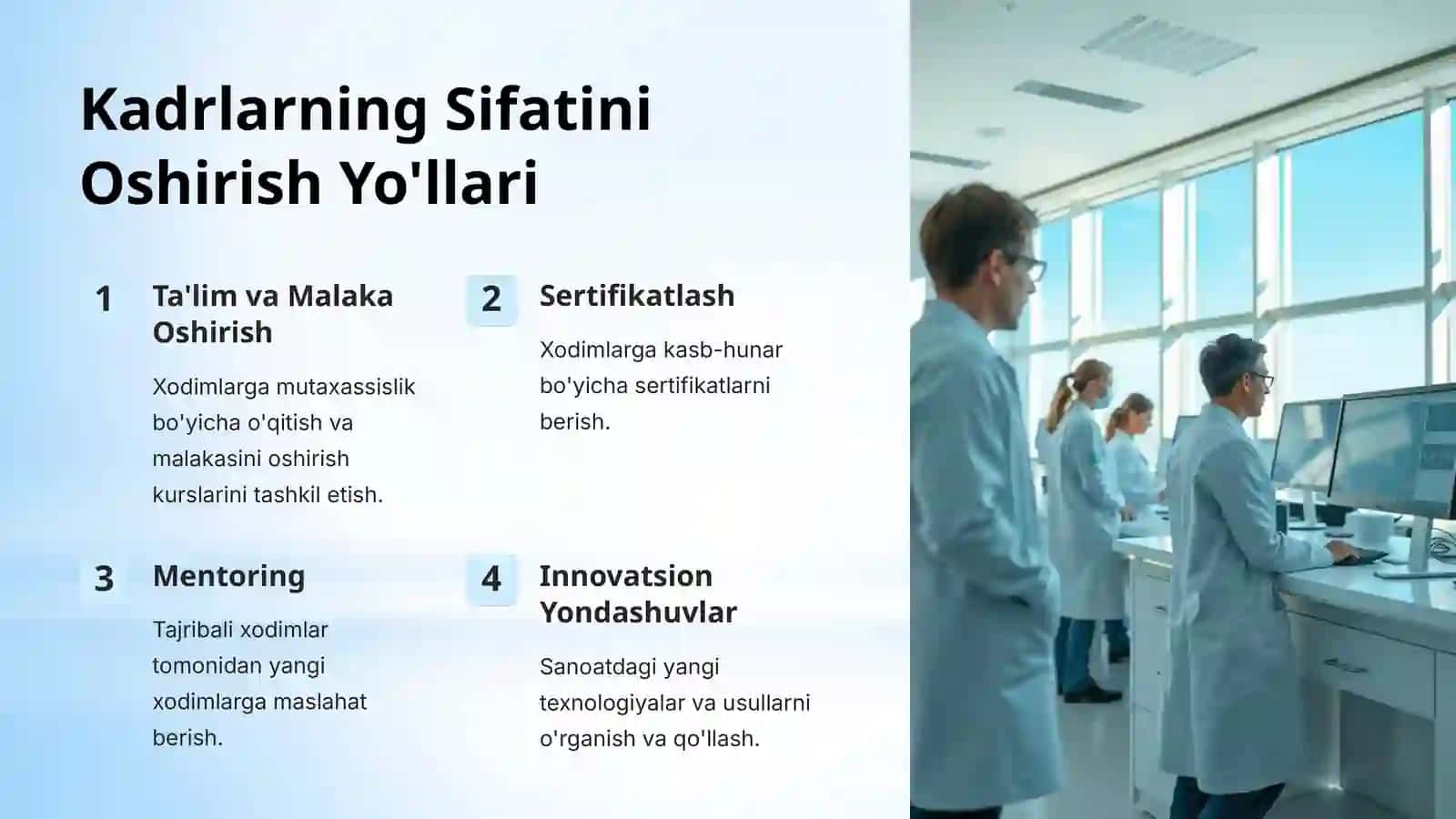 Kadrlarning Sifatini Oshirish Yo'llari

1

Ta'lim va Malaka Oshirish

Xodimlarga mutaxassislik bo'yicha o'qitish va malakasini oshirish kurslarini tashkil etish.

2

Sertifikatlash

Xodimlarga kasb-hunar bo'yicha sertifikatlarni berish.

3

Mentoring

Tajribali xodimlar tomonidan yangi xodimlarga maslahat berish.

4

Innovatsion Yondashuvlar

Sanoatdagi yangi texnologiyalar va usullarni o'rganish va qo'llash.